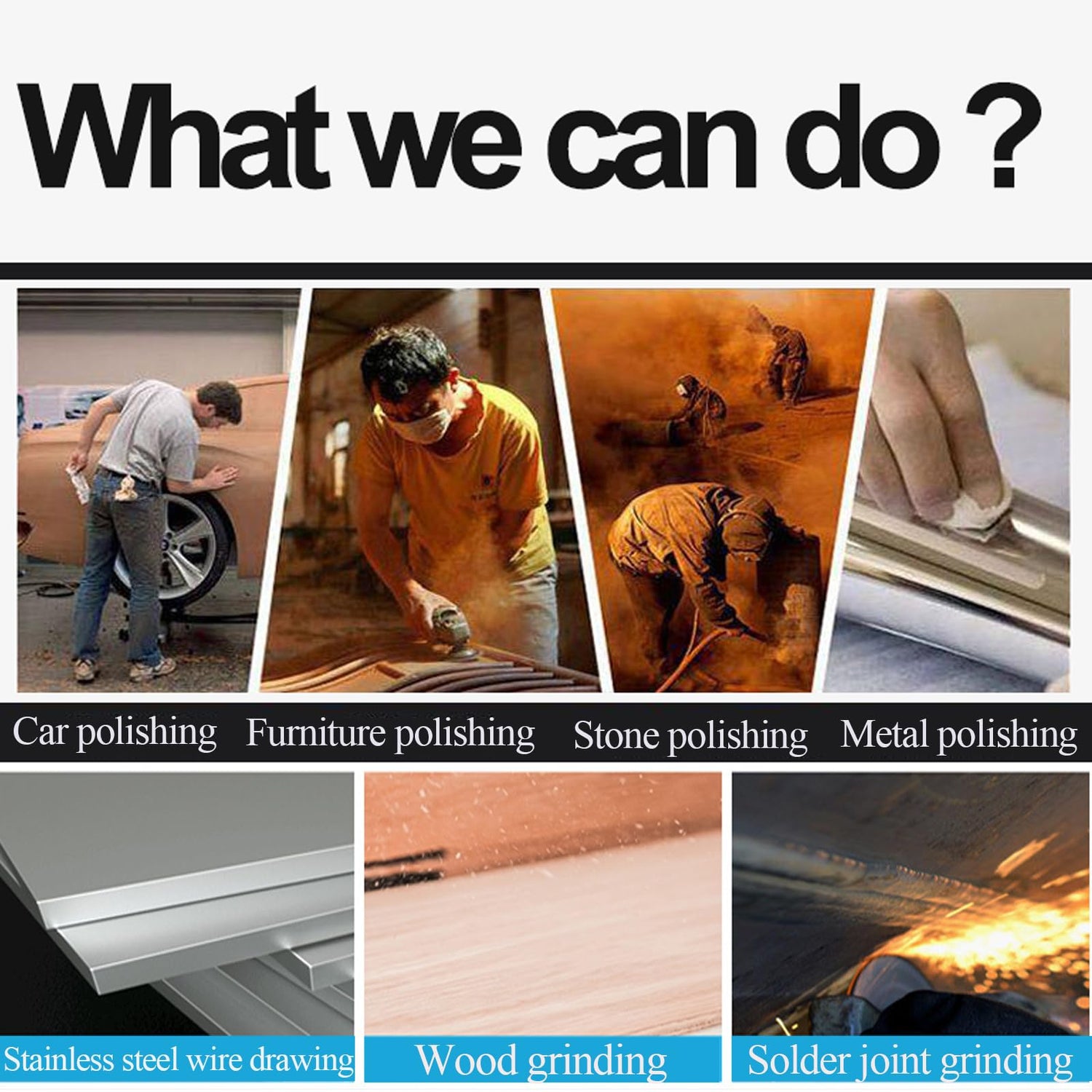 What we can do ?

Car polishing
Furniture polishing
Stone polishing
Metal polishing

Stainless steel wire drawing
Wood grinding
Solder joint grinding